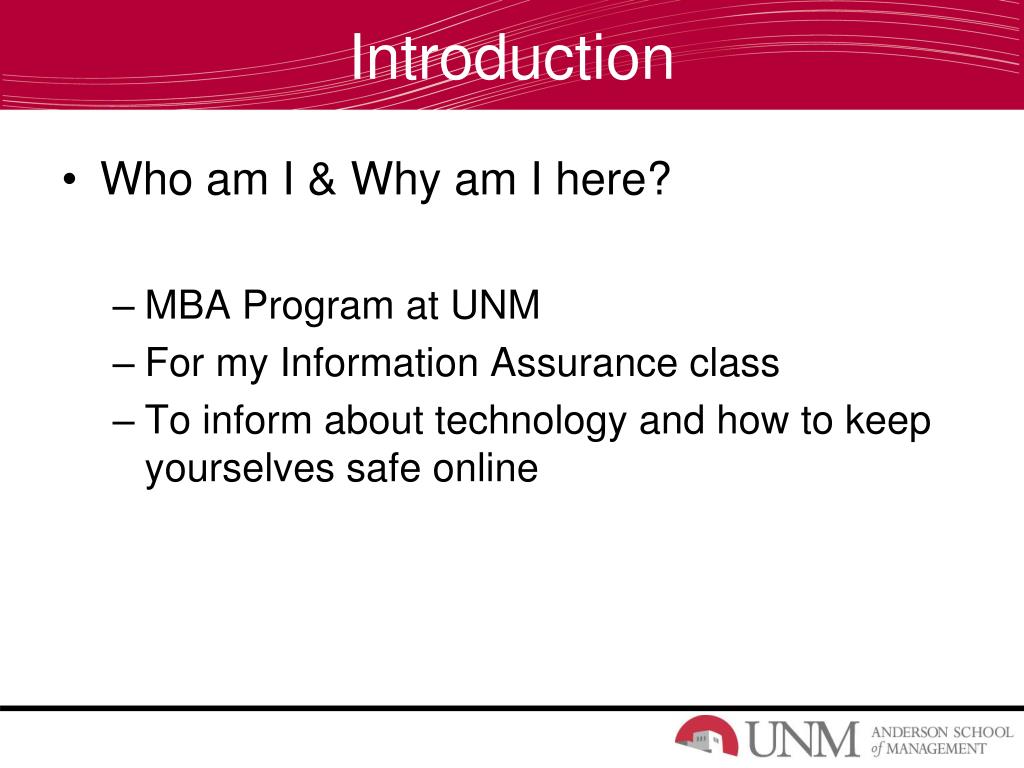 Introduction

• Who am I & Why am I here?

– MBA Program at UNM
– For my Information Assurance class
– To inform about technology and how to keep yourselves safe online

UNM ANDERSON SCHOOL of MANAGEMENT